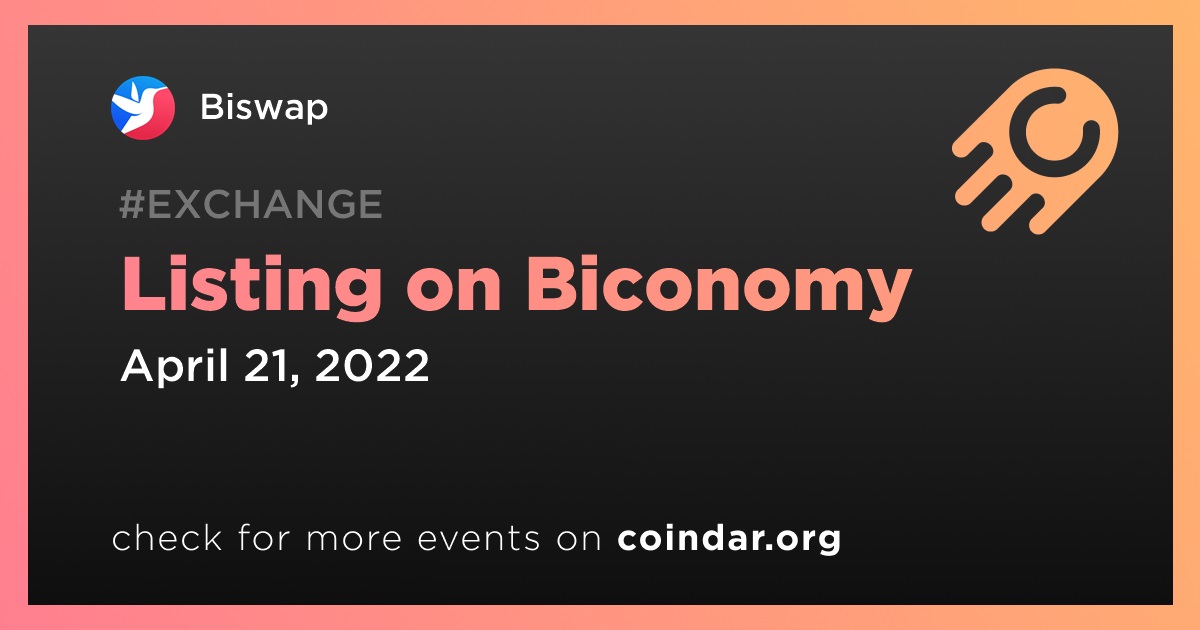 Biswap

#EXCHANGE

Listing on Biconomy

April 21, 2022

check for more events on coindar.org